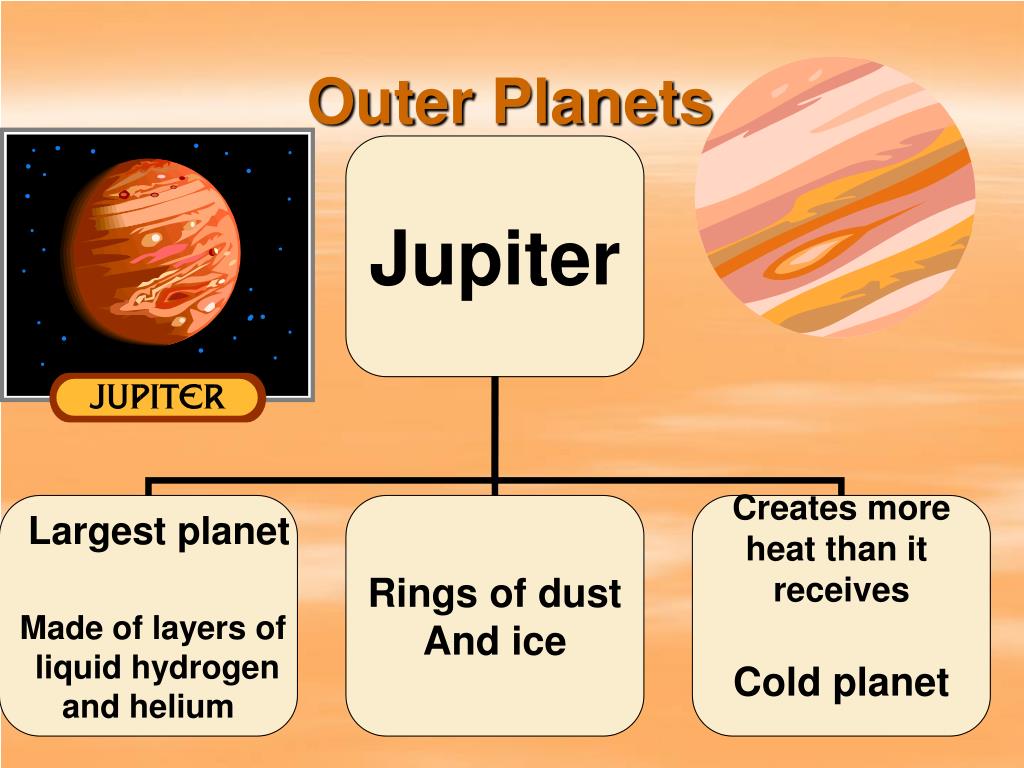 Outer Planets

JUPITER

Jupiter

Largest planet

Made of layers of liquid hydrogen and helium

Rings of dust And ice

Creates more heat than it receives

Cold planet